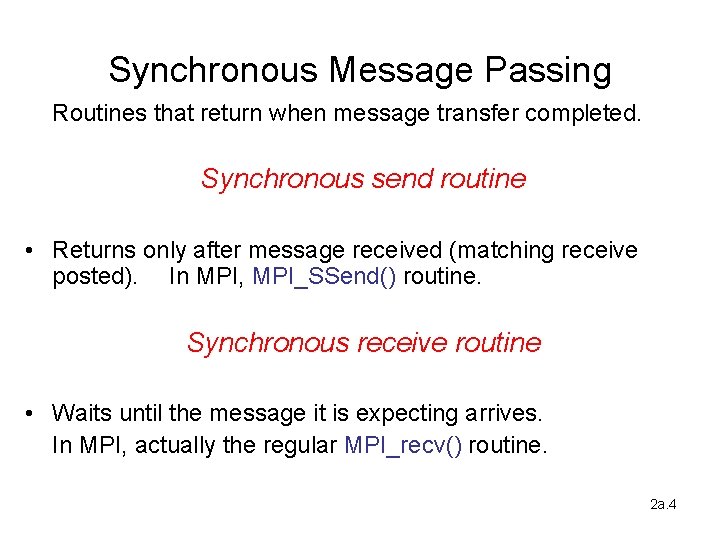 Synchronous Message Passing

Routines that return when message transfer completed.

Synchronous send routine

• Returns only after message received (matching receive posted). In MPI, MPI_SSend() routine.

Synchronous receive routine

• Waits until the message it is expecting arrives.
In MPI, actually the regular MPI_recv() routine.

2a.4